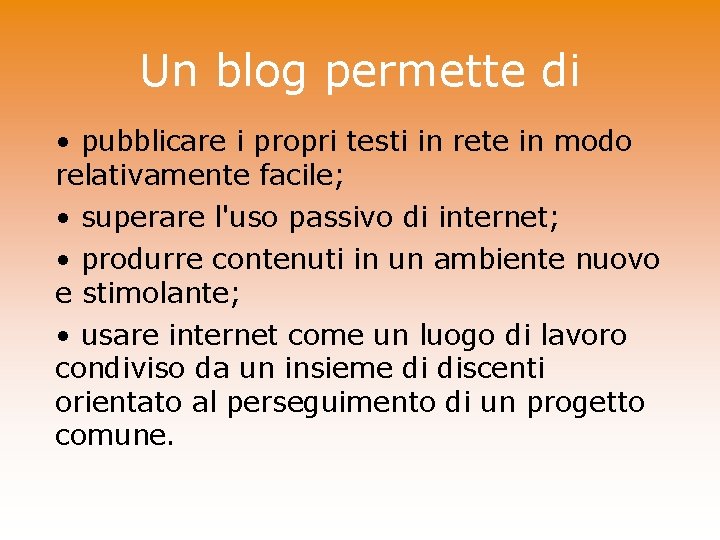 Un blog permette di

• pubblicare i propri testi in rete in modo relativamente facile;

• superare l'uso passivo di internet;

• produrre contenuti in un ambiente nuovo e stimolante;

• usare internet come un luogo di lavoro condiviso da un insieme di discenti orientato al perseguimento di un progetto comune.